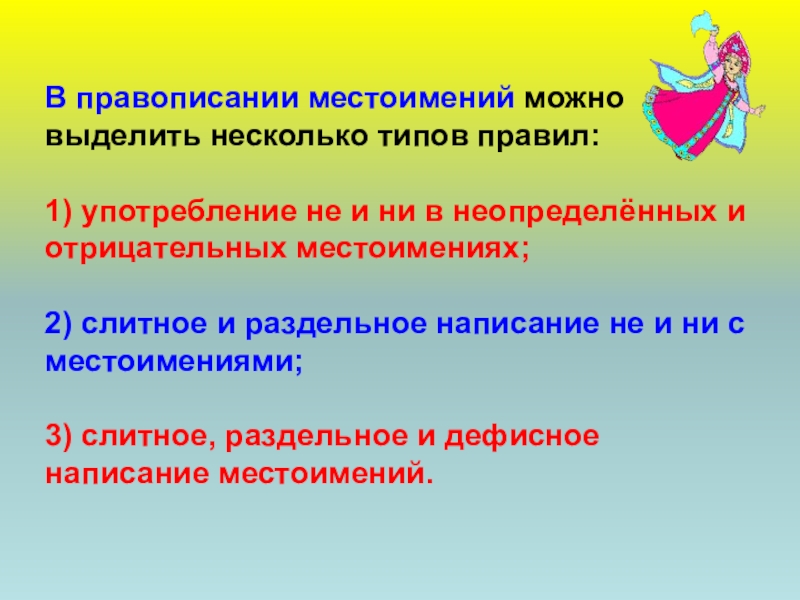 В правописании местоимений можно выделить несколько типов правил:

1) употребление не и ни в неопределённых и отрицательных местоимениях;

2) слитное и раздельное написание не и ни с местоимениями;

3) слитное, раздельное и дефисное написание местоимений.